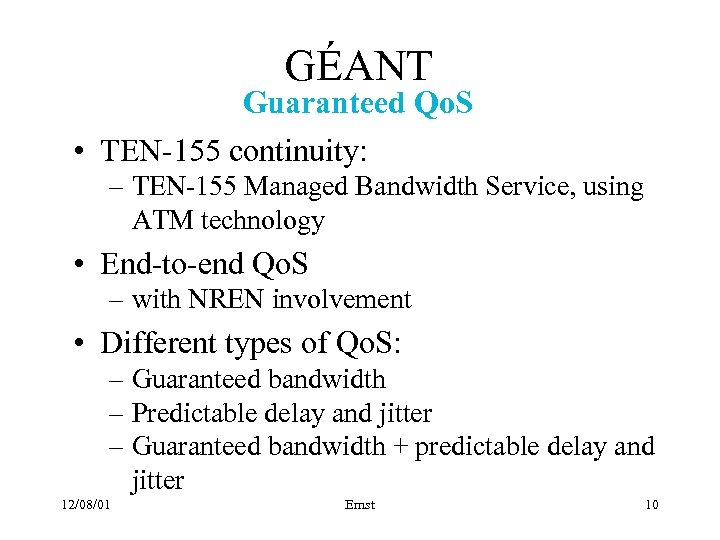 GÉANT
Guaranteed QoS

• TEN-155 continuity:
– TEN-155 Managed Bandwidth Service, using ATM technology

• End-to-end QoS
– with NREN involvement

• Different types of QoS:
– Guaranteed bandwidth
– Predictable delay and jitter
– Guaranteed bandwidth + predictable delay and jitter

12/08/01 Ernst 10